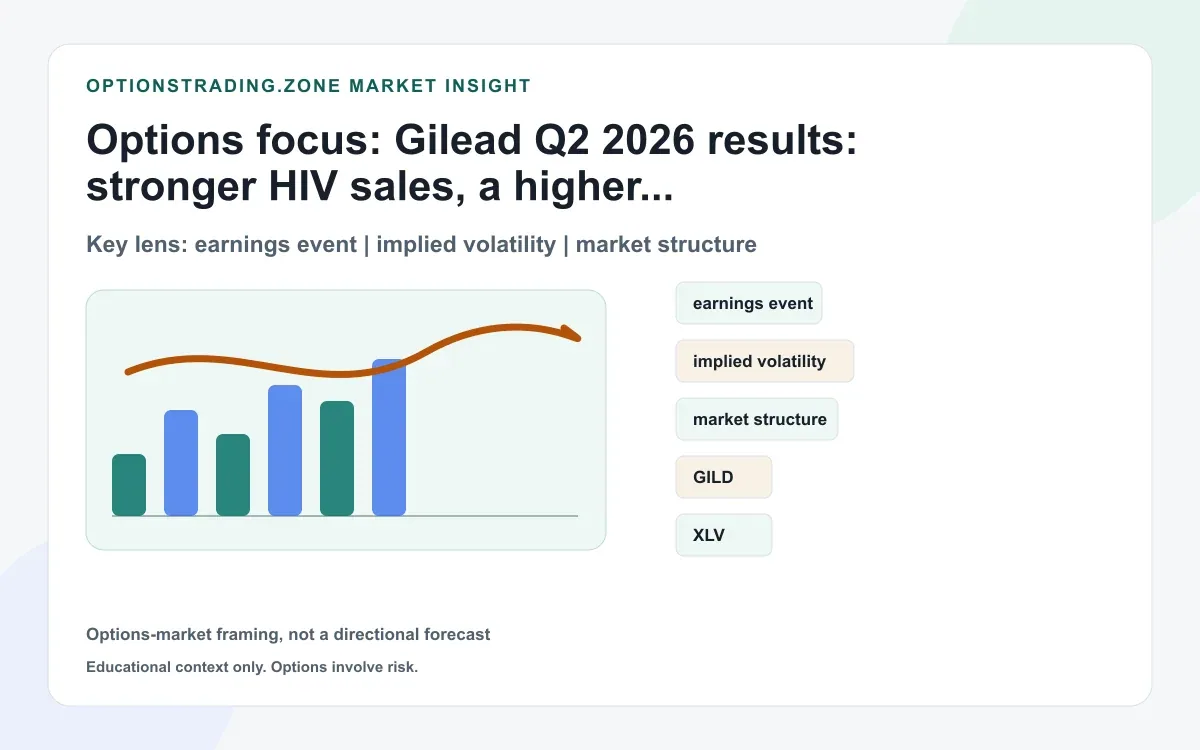 OPTIONSTRADING.ZONE MARKET INSIGHT

Options focus: Gilead Q2 2026 results: stronger HIV sales, a higher...

Key lens: earnings event | implied volatility | market structure

earnings event

implied volatility

market structure

GILD

XLV

Options-market framing, not a directional forecast

Educational context only. Options involve risk.